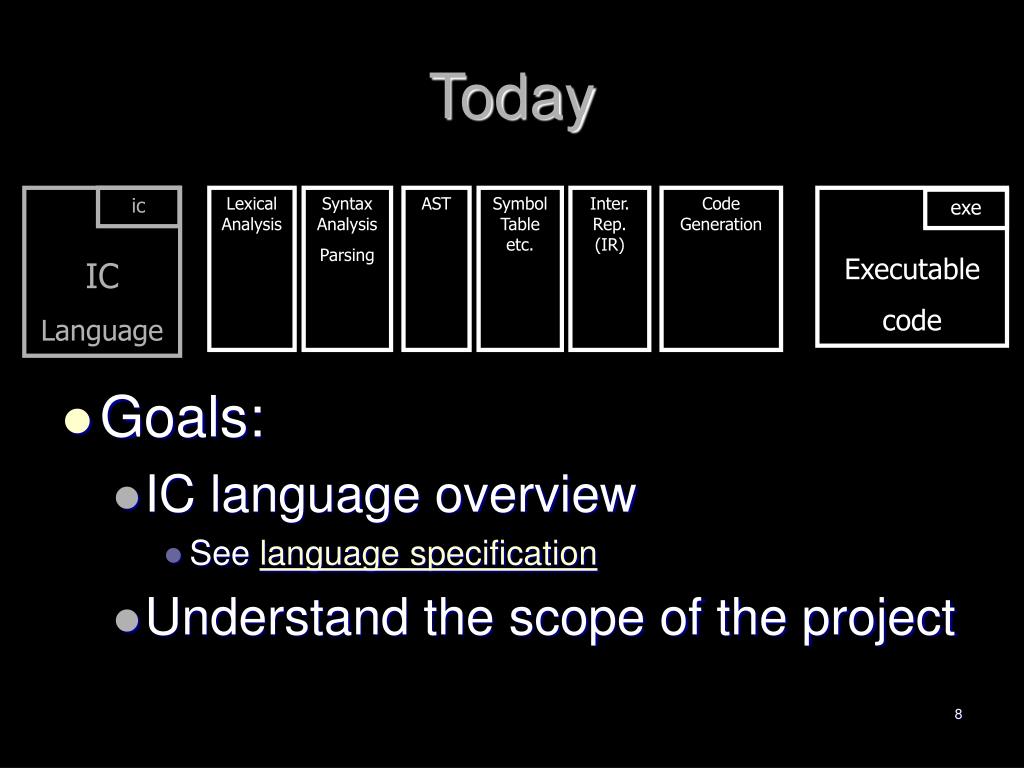 Today

ic

IC
Language

Lexical Analysis

Syntax Analysis

Parsing

AST

Symbol Table etc.

Inter. Rep. (IR)

Code Generation

exe

Executable code

Goals:

IC language overview

See language specification

Understand the scope of the project

8